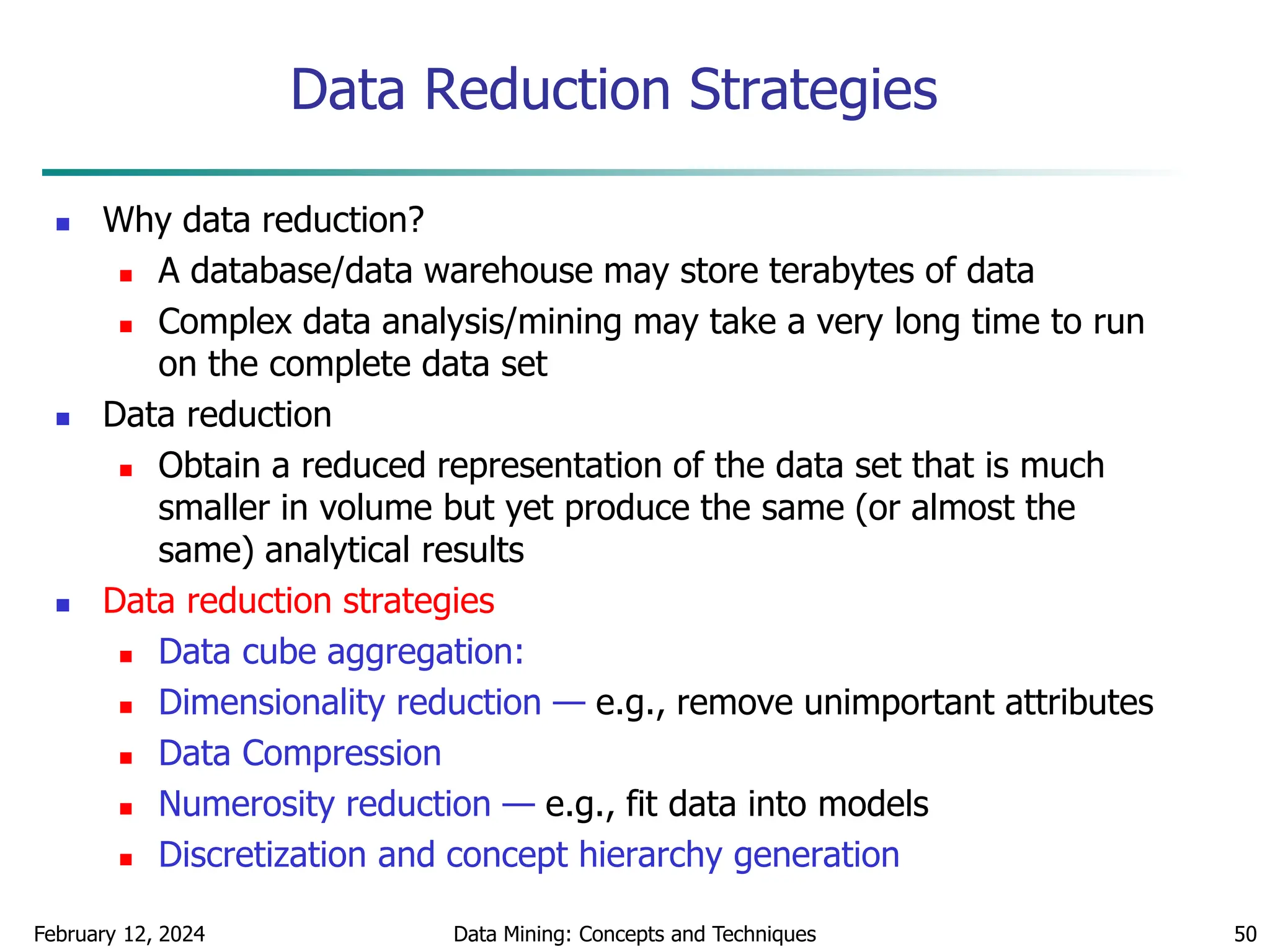 Data Reduction Strategies

- Why data reduction?
  - A database/data warehouse may store terabytes of data
  - Complex data analysis/mining may take a very long time to run on the complete data set
- Data reduction
  - Obtain a reduced representation of the data set that is much smaller in volume but yet produce the same (or almost the same) analytical results
- Data reduction strategies
  - Data cube aggregation:
  - Dimensionality reduction — e.g., remove unimportant attributes
  - Data Compression
  - Numerosity reduction — e.g., fit data into models
  - Discretization and concept hierarchy generation

February 12, 2024 Data Mining: Concepts and Techniques 50